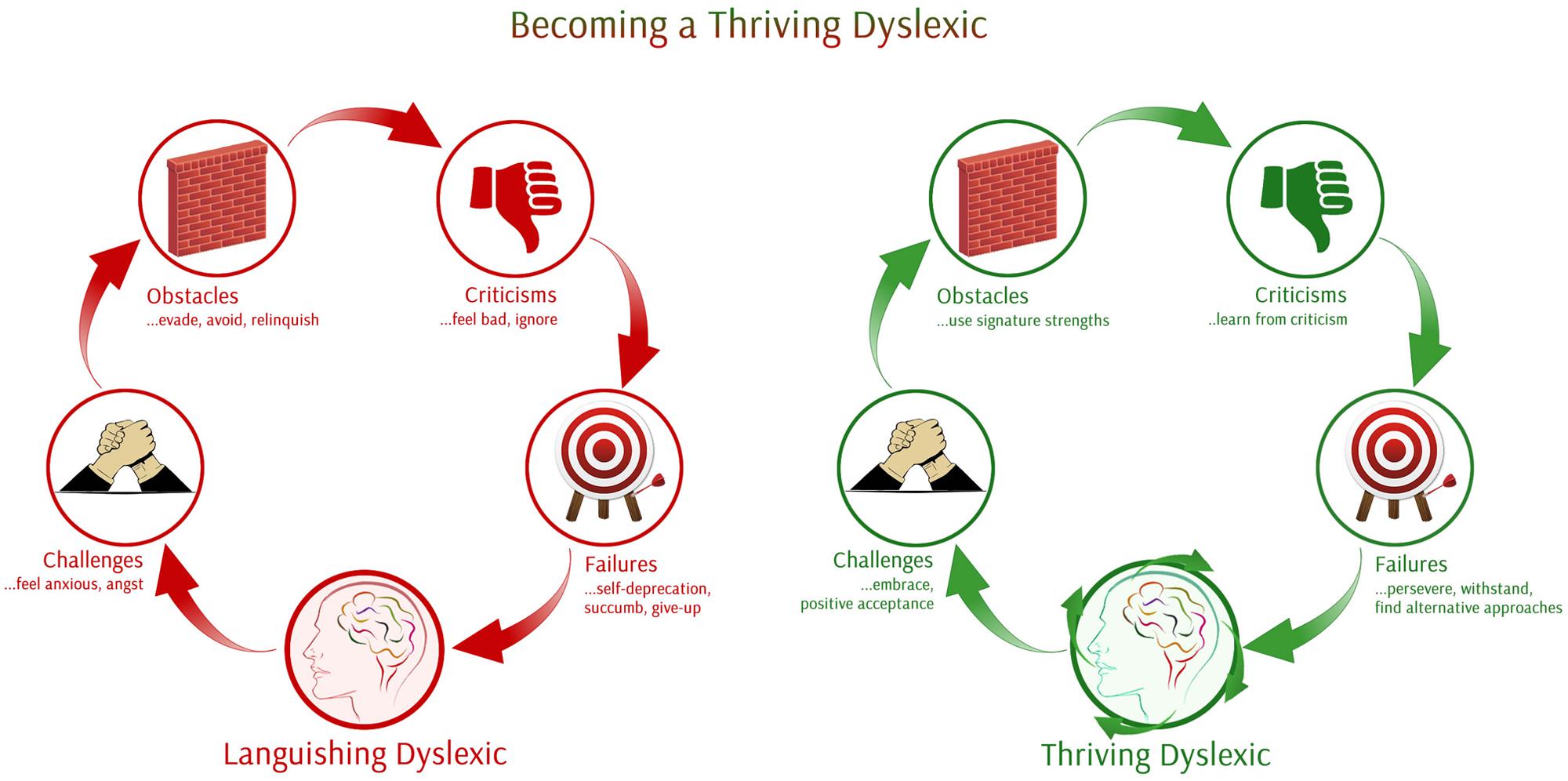 Becoming a Thriving Dyslexic

Obstacles
...evade, avoid, relinquish

Criticisms
...feel bad, ignore

Failures
...self-deprecation, succumb, give-up

Challenges
...feel anxious, angst

Languishing Dyslexic

Obstacles
...use signature strengths

Criticisms
..learn from criticism

Failures
...persevere, withstand, find alternative approaches

Challenges
...embrace, positive acceptance

Thriving Dyslexic